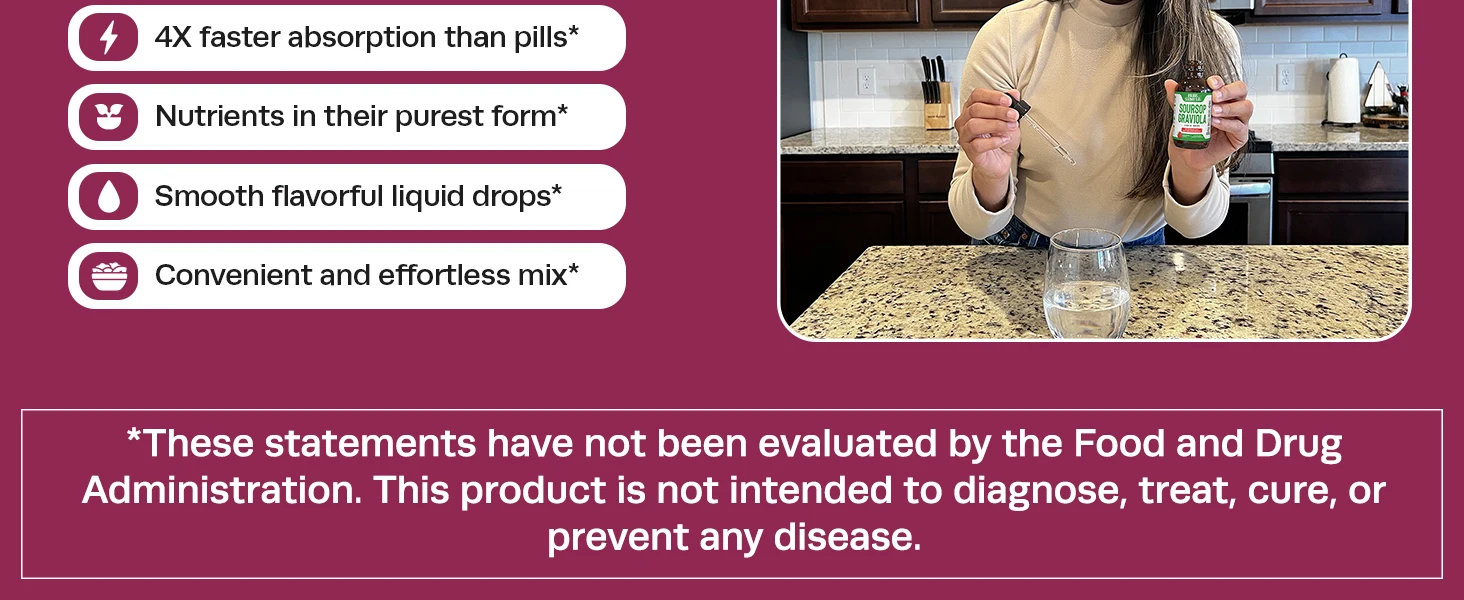 4X faster absorption than pills*

Nutrients in their purest form*

Smooth flavorful liquid drops*

Convenient and effortless mix*

SOURSOP GRAVIOLA

*These statements have not been evaluated by the Food and Drug Administration. This product is not intended to diagnose, treat, cure, or prevent any disease.